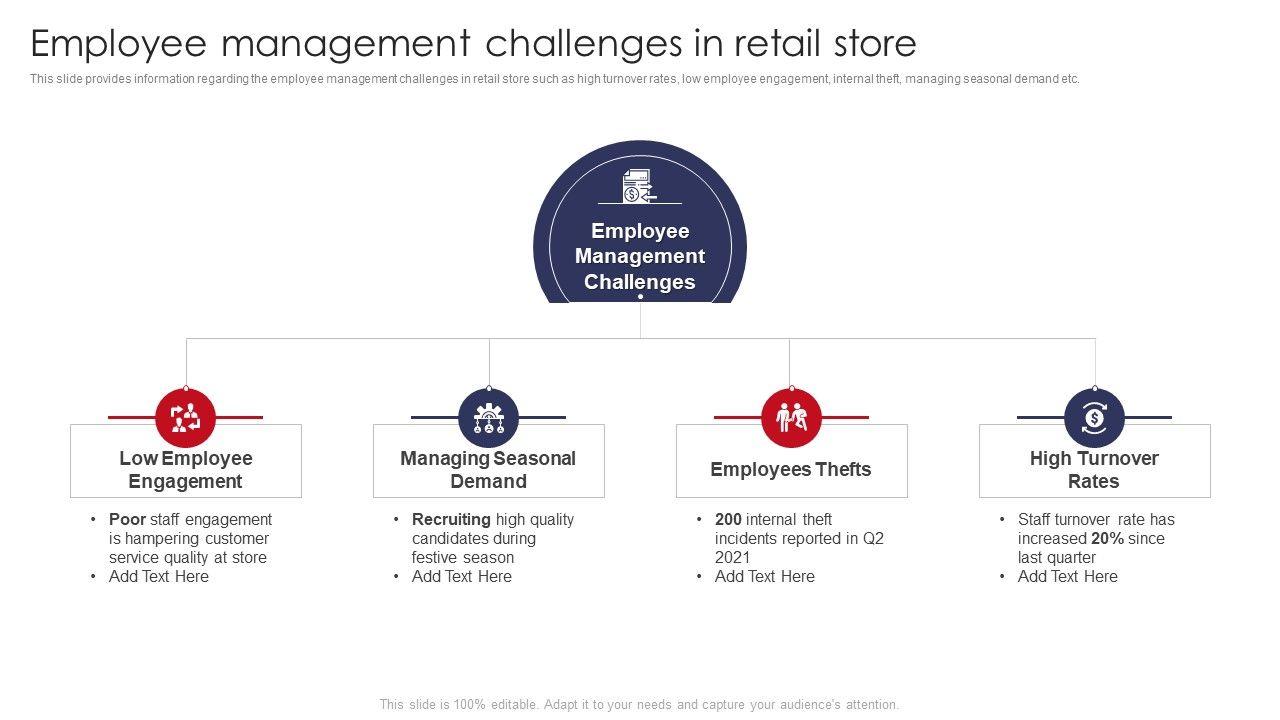 Employee management challenges in retail store

This slide provides information regarding the employee management challenges in retail store such as high turnover rates, low employee engagement, internal theft, managing seasonal demand etc.

Employee Management Challenges

Low Employee Engagement

• Poor staff engagement is hampering customer service quality at store
• Add Text Here

Managing Seasonal Demand

• Recruiting high quality candidates during festive season
• Add Text Here

Employees Thefts

• 200 internal theft incidents reported in Q2 2021
• Add Text Here

High Turnover Rates

• Staff turnover rate has increased 20% since last quarter
• Add Text Here

This slide is 100% editable. Adapt it to your needs and capture your audience's attention.